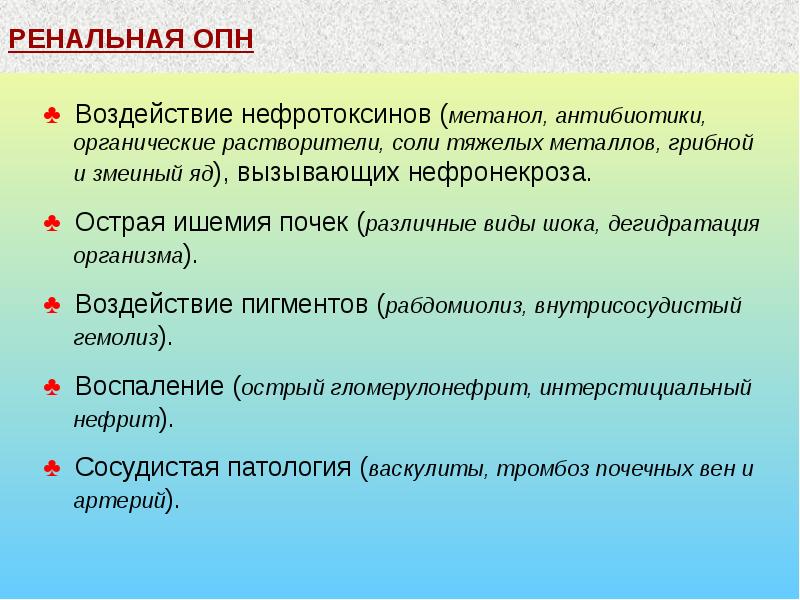 РЕНАЛЬНАЯ ОПН

♣ Воздействие нефротоксинов (метанол, антибиотики, органические растворители, соли тяжелых металлов, грибной и змеиный яд), вызывающих нефронекроза.

♣ Острая ишемия почек (различные виды шока, дегидратация организма).

♣ Воздействие пигментов (рабдомиолиз, внутрисосудистый гемолиз).

♣ Воспаление (острый гломерулонефрит, интерстициальный нефрит).

♣ Сосудистая патология (васкулиты, тромбоз почечных вен и артерий).